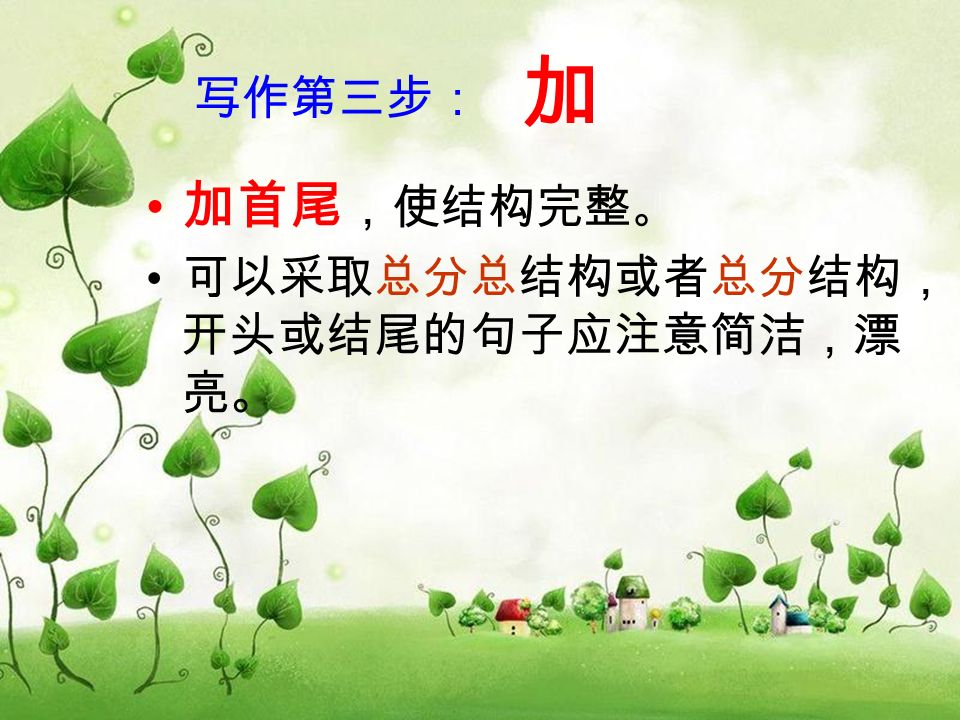 写作第三步： 加

• 加首尾，使结构完整。

• 可以采取总分总结构或者总分结构，开头或结尾的句子应注意简洁，漂亮。